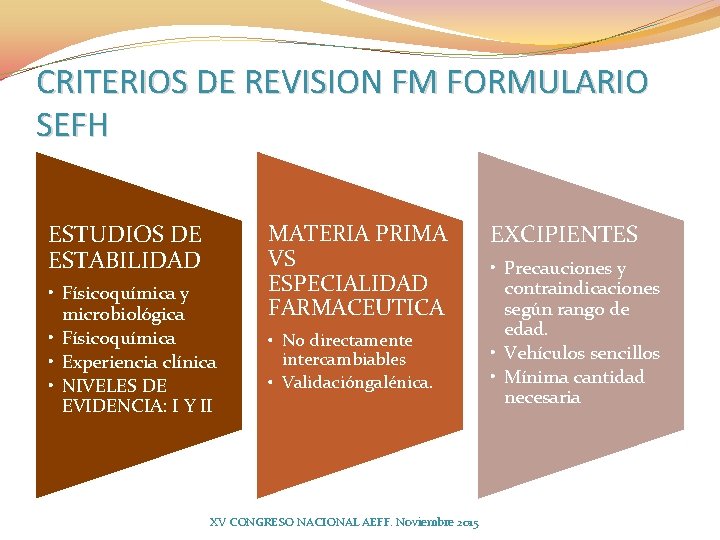 CRITERIOS DE REVISION FM FORMULARIO SEFH

ESTUDIOS DE ESTABILIDAD

• Físicoquímica y microbiológica
• Físicoquímica
• Experiencia clínica
• NIVELES DE EVIDENCIA: I Y II

MATERIA PRIMA VS ESPECIALIDAD FARMACEUTICA

• No directamente intercambiables
• Validacióngalénica.

EXCIPIENTES

• Precauciones y contraindicaciones según rango de edad.
• Vehículos sencillos
• Mínima cantidad necesaria

XV CONGRESO NACIONAL AEFF. Noviembre 2015